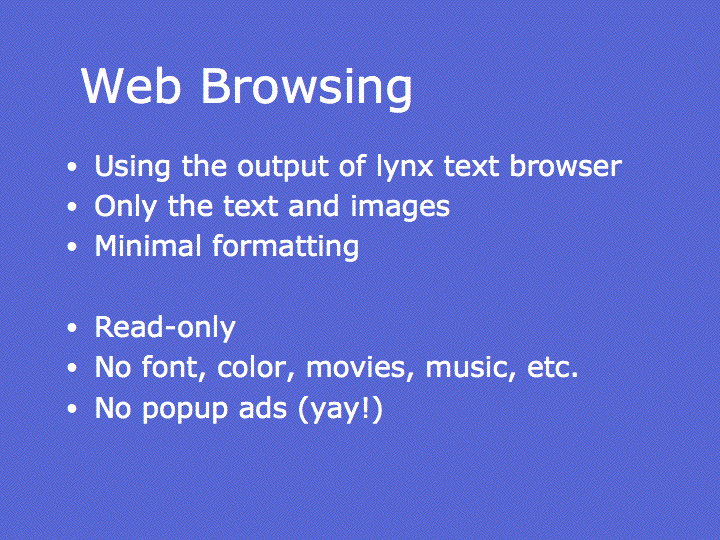 Web Browsing

• Using the output of lynx text browser
• Only the text and images
• Minimal formatting

• Read-only
• No font, color, movies, music, etc.
• No popup ads (yay!)